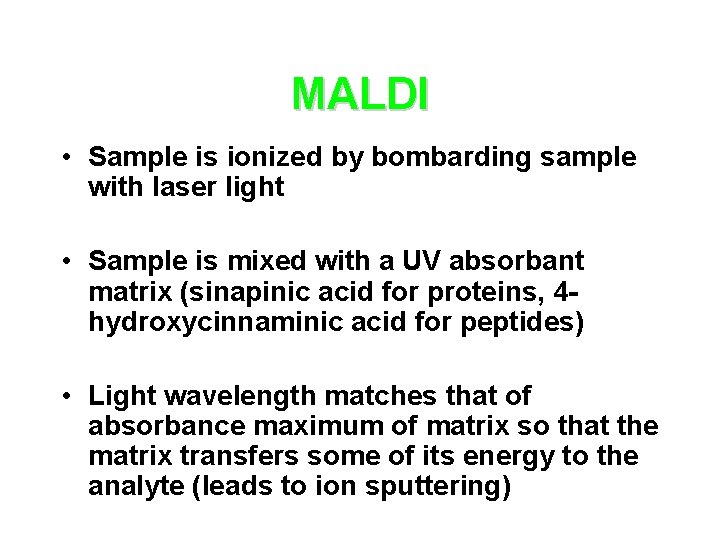 MALDI

• Sample is ionized by bombarding sample with laser light

• Sample is mixed with a UV absorbant matrix (sinapinic acid for proteins, 4-hydroxycinnaminic acid for peptides)

• Light wavelength matches that of absorbance maximum of matrix so that the matrix transfers some of its energy to the analyte (leads to ion sputtering)